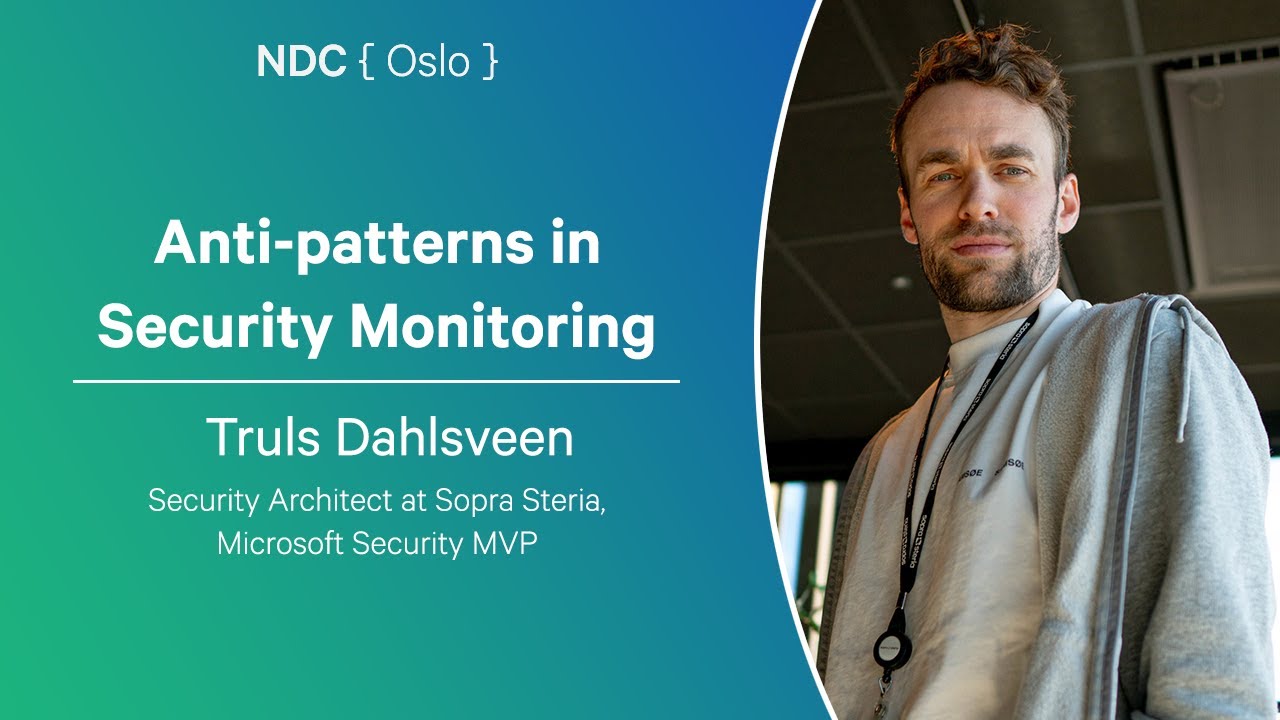 NDC { Oslo }

Anti-patterns in Security Monitoring

Truls Dahlsveen

Security Architect at Sopra Steria, Microsoft Security MVP